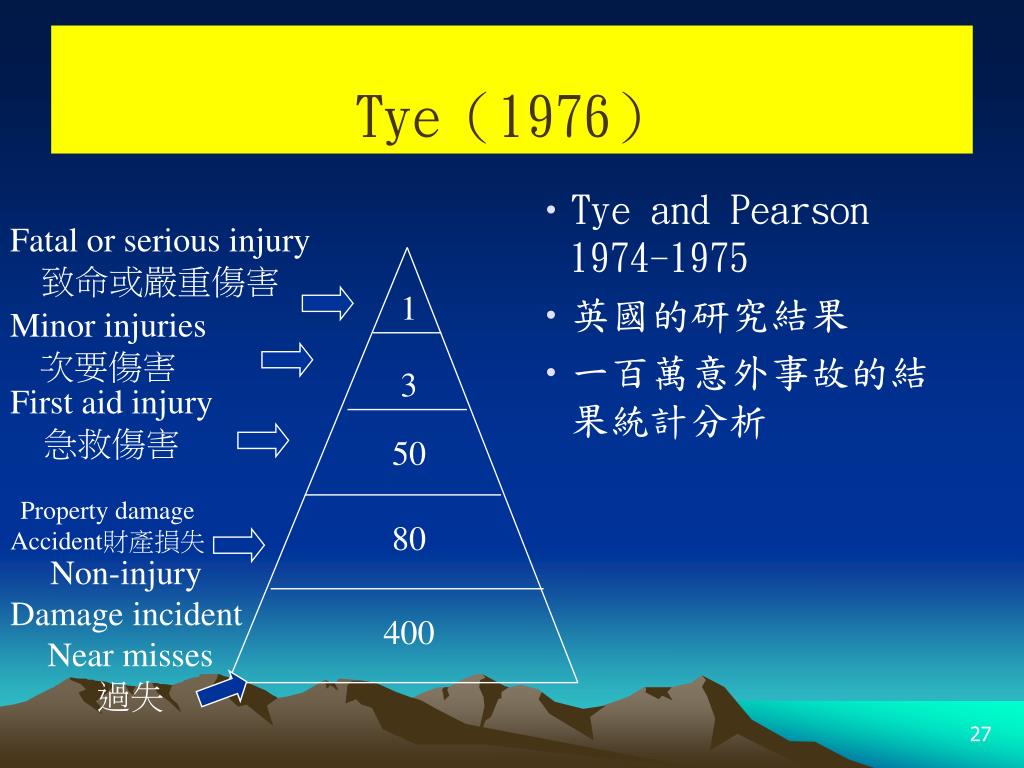 Tye（1976）

Fatal or serious injury
致命或嚴重傷害
Minor injuries
次要傷害
First aid injury
急救傷害
Property damage
Accident財產損失
Non-injury
Damage incident
Near misses
過失

1
3
50
80
400

• Tye and Pearson 1974-1975
• 英國的研究結果
• 一百萬意外事故的結果統計分析

27